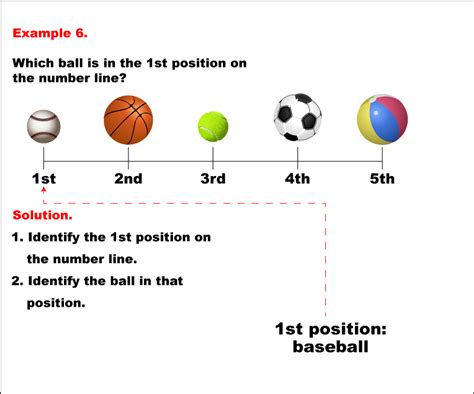 Example 6.

Which ball is in the 1st position on the number line?

1st
2nd
3rd
4th
5th

Solution.

1. Identify the 1st position on the number line.

2. Identify the ball in that position.

1st position: baseball